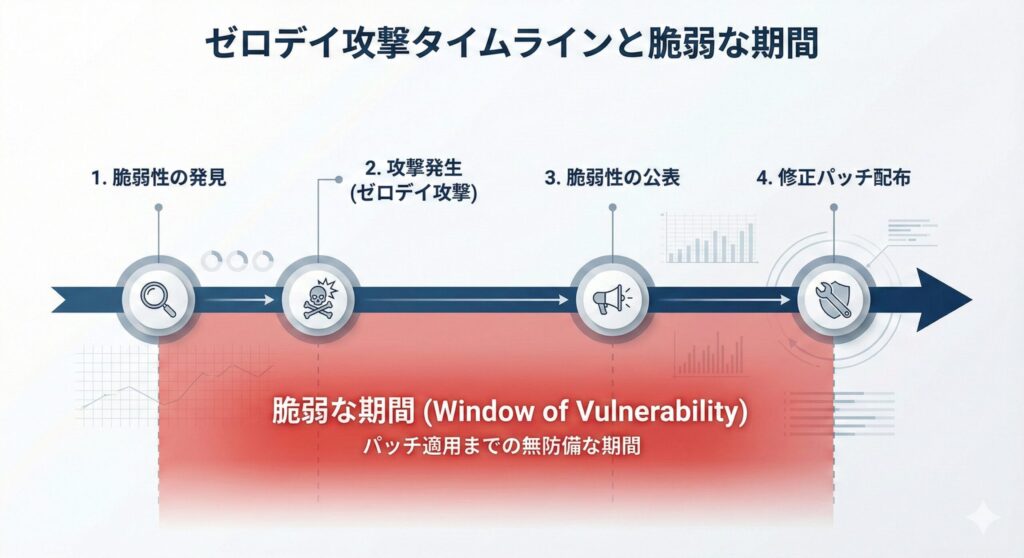 ゼロデイ攻撃タイムラインと脆弱な期間

1. 脆弱性の発見

2. 攻撃発生
(ゼロデイ攻撃)

3. 脆弱性の公表

4. 修正パッチ配布

脆弱な期間 (Window of Vulnerability)
パッチ適用までの無防備な期間